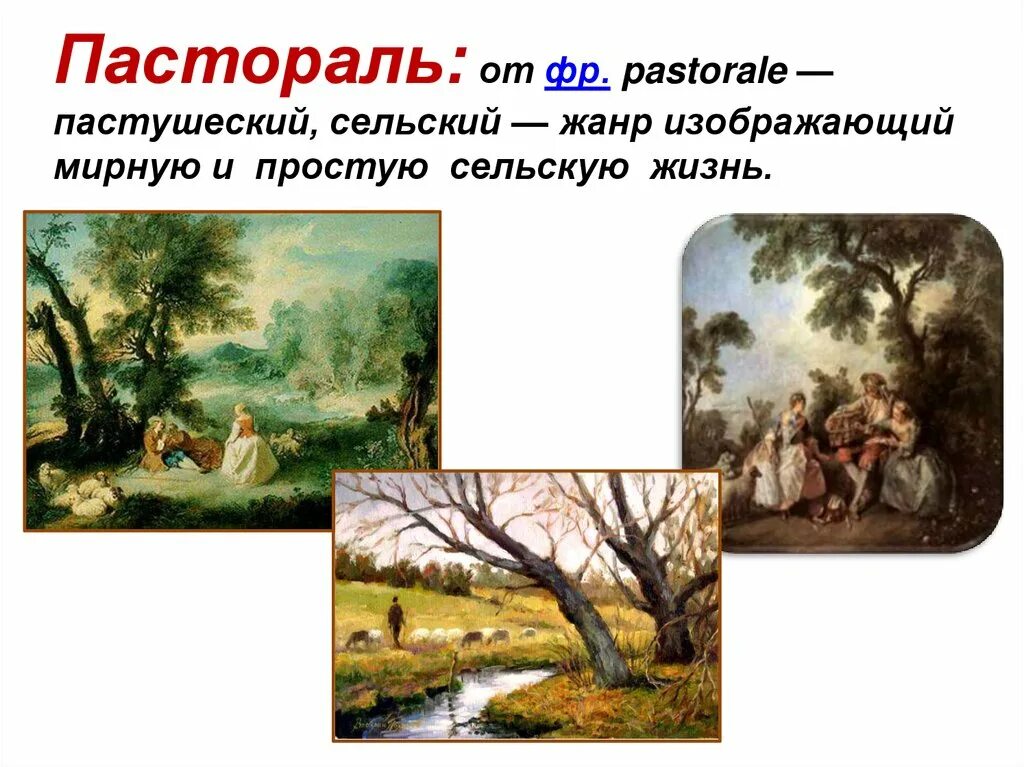 Пастораль: от фр. pastorale — пастушеский, сельский — жанр изображающий мирную и простую сельскую жизнь.